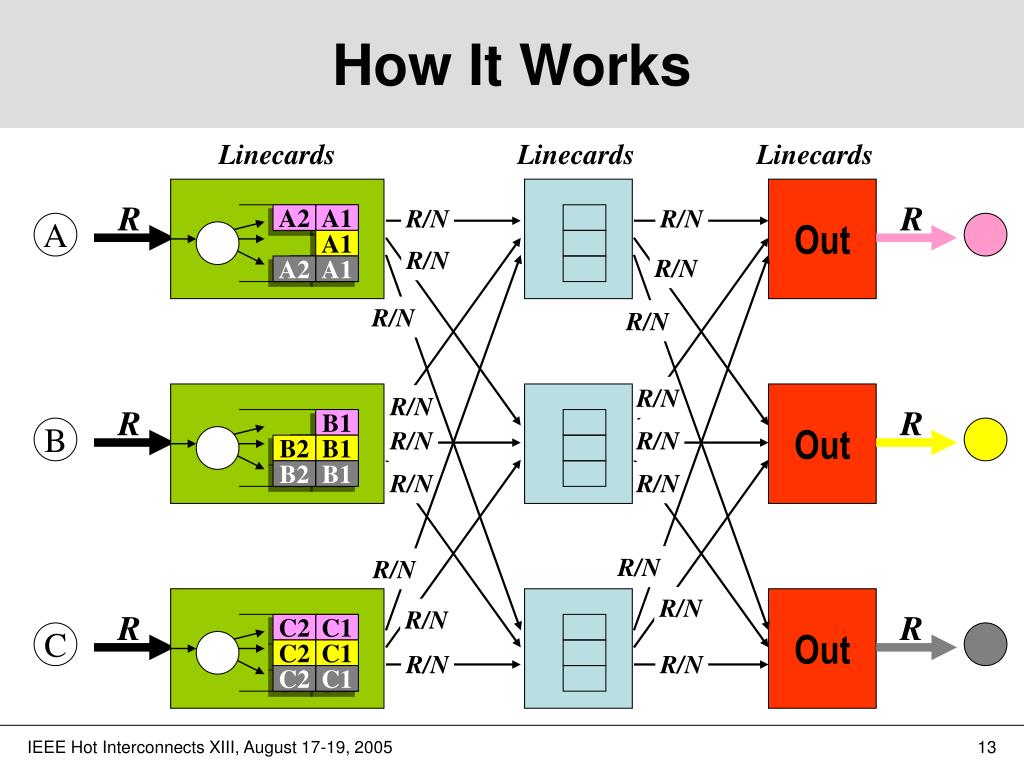 How It Works

Linecards

Linecards

Linecards

A

R

A2 A1

A1

A2 A1

R/N

R/N

R/N

R/N

R/N

R/N

Out

R

B

R

B1

B2 B1

B2 B1

R/N

R/N

R/N

R/N

R/N

R/N

Out

R

C

R

C2 C1

C2 C1

C2 C1

R/N

R/N

R/N

R/N

R/N

R/N

Out

R

IEEE Hot Interconnects XIII, August 17-19, 2005

13